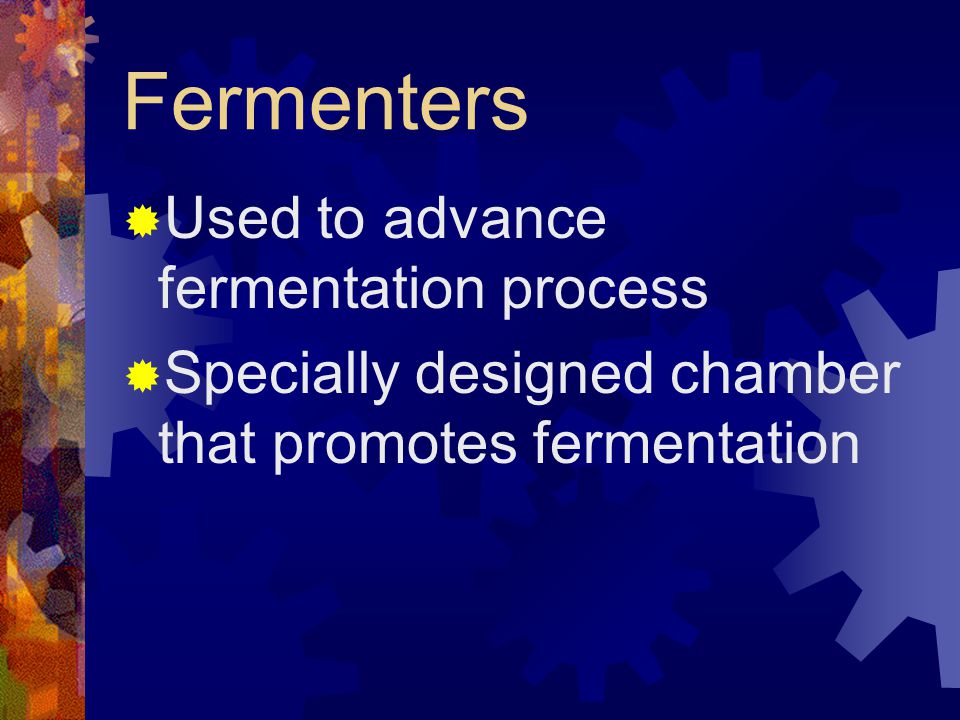 Fermenters

Used to advance fermentation process

Specially designed chamber that promotes fermentation